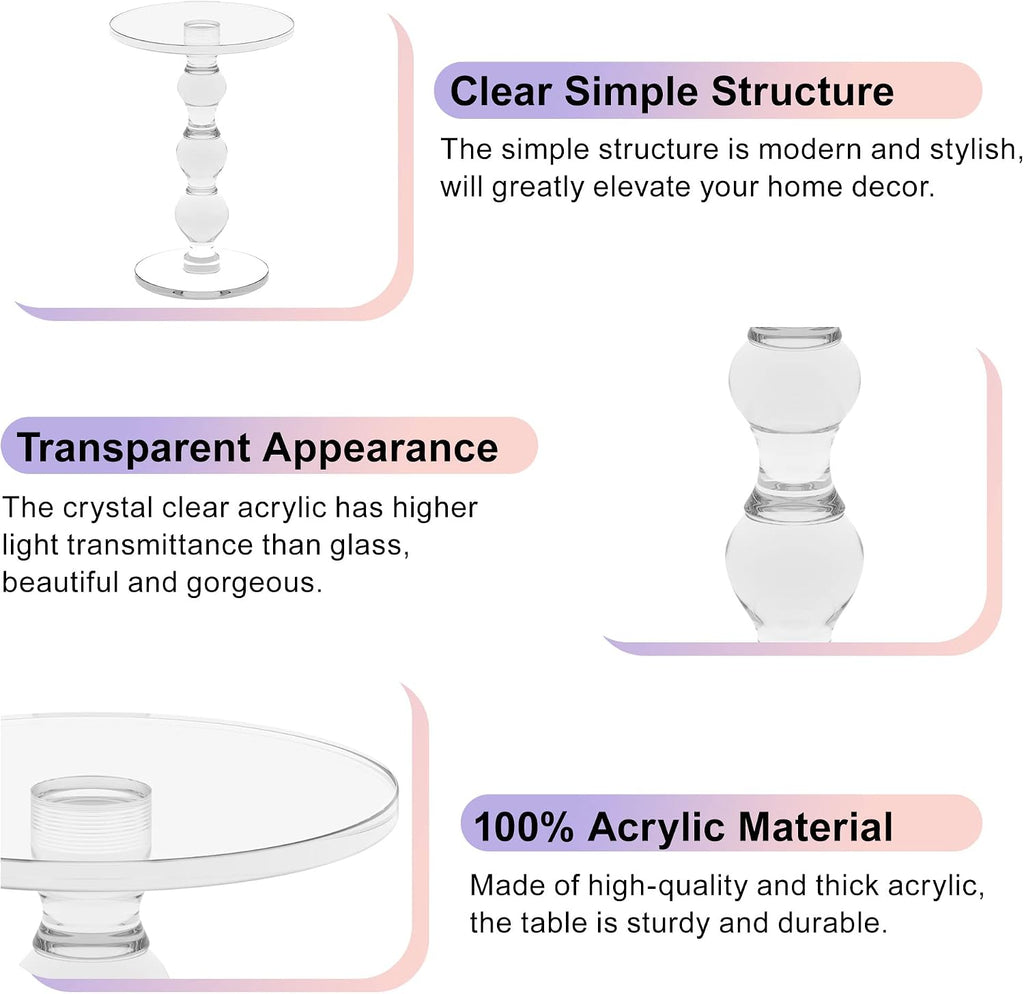 Clear Simple Structure

The simple structure is modern and stylish, will greatly elevate your home decor.

Transparent Appearance

The crystal clear acrylic has higher light transmittance than glass, beautiful and gorgeous.

100% Acrylic Material

Made of high-quality and thick acrylic, the table is sturdy and durable.